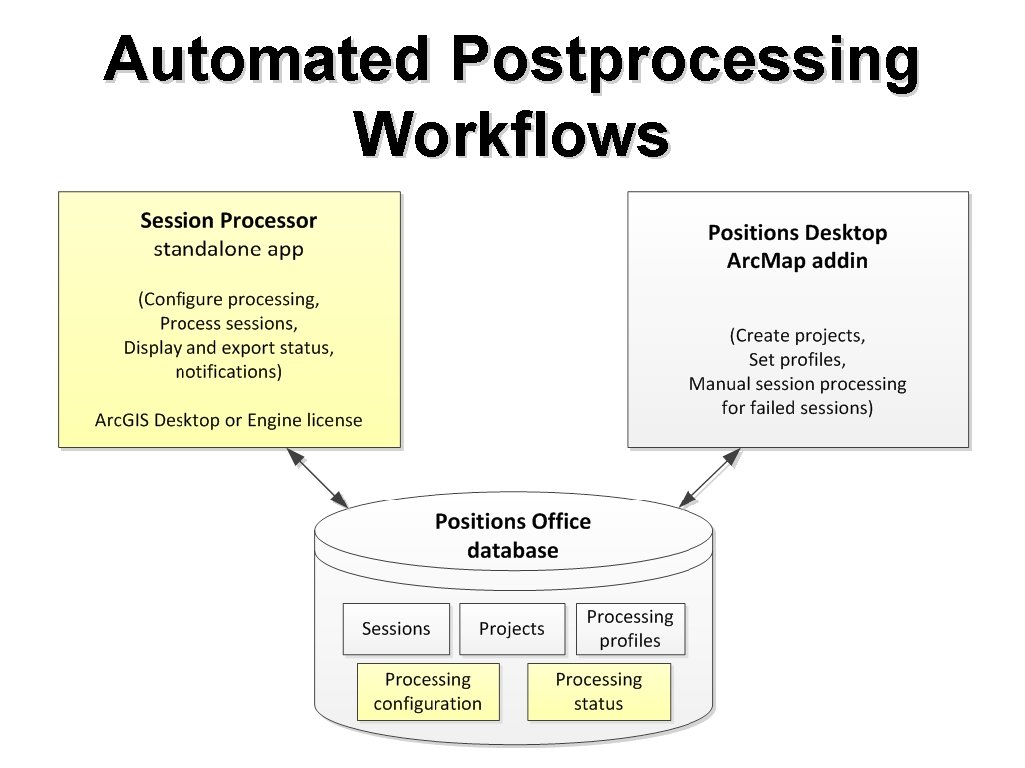 Automated Postprocessing Workflows

Session Processor
standalone app

(Configure processing,
Process sessions,
Display and export status,
notifications)

ArcGIS Desktop or Engine license

Positions Desktop
ArcMap addin

(Create projects,
Set profiles,
Manual session processing
for failed sessions)

Positions Office
database

Sessions

Projects

Processing
profiles

Processing
configuration

Processing
status